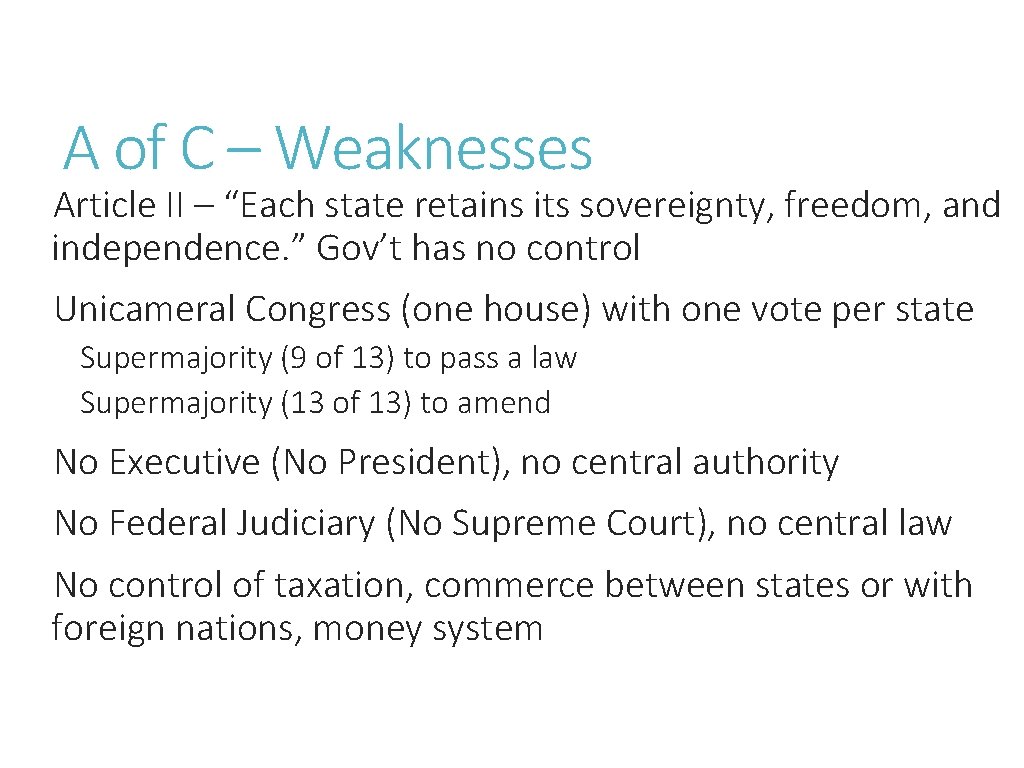 A of C – Weaknesses

Article II – “Each state retains its sovereignty, freedom, and independence.” Gov’t has no control

Unicameral Congress (one house) with one vote per state

Supermajority (9 of 13) to pass a law
Supermajority (13 of 13) to amend

No Executive (No President), no central authority

No Federal Judiciary (No Supreme Court), no central law

No control of taxation, commerce between states or with foreign nations, money system